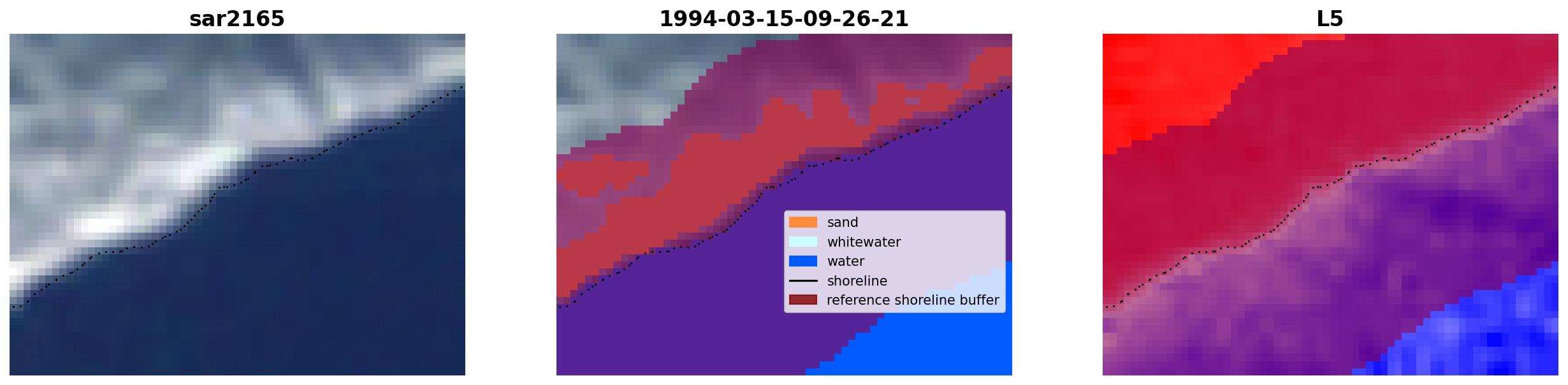 sar2165

1994-03-15-09-26-21

sand
whitewater
water
shoreline
reference shoreline buffer

L5